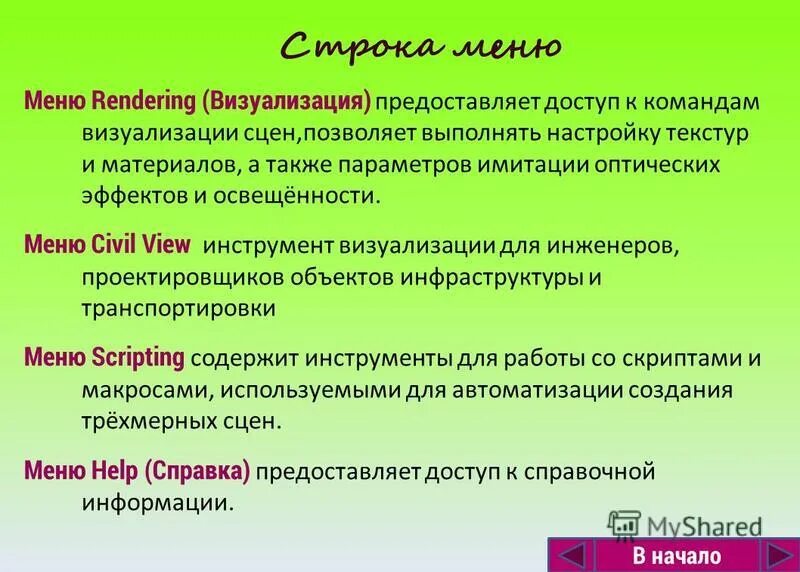 Строка меню

Меню Rendering (Визуализация) предоставляет доступ к командам визуализации сцен,позволяет выполнять настройку текстур и материалов, а также параметров имитации оптических эффектов и освещённости.

Меню Civil View инструмент визуализации для инженеров, проектировщиков объектов инфраструктуры и транспортировки

Меню Scripting содержит инструменты для работы со скриптами и макросами, используемыми для автоматизации создания трёхмерных сцен.

Меню Help (Справка) предоставляет доступ к справочной информации.

MyShared

В начало